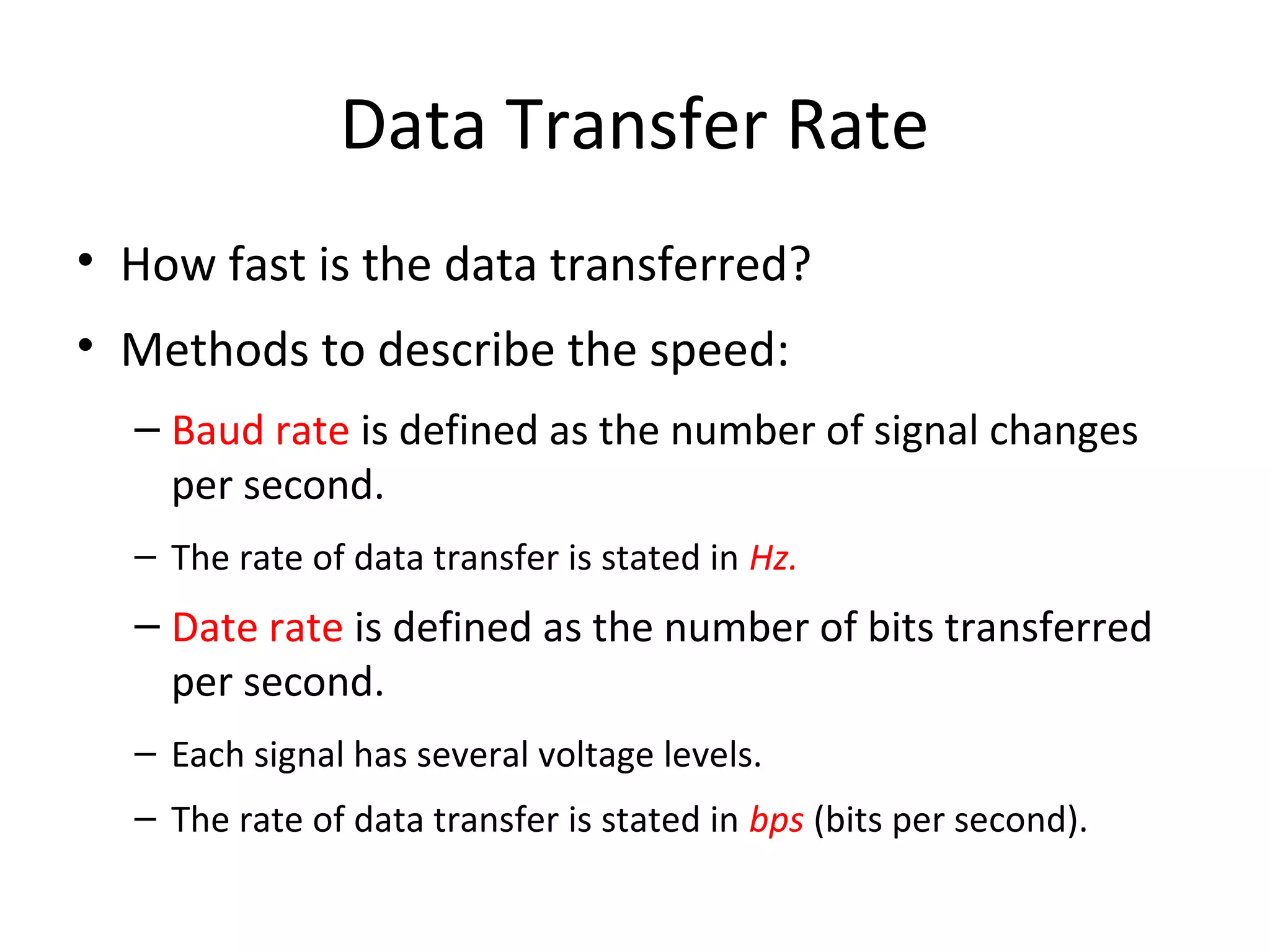 Data Transfer Rate

• How fast is the data transferred?

• Methods to describe the speed:

– Baud rate is defined as the number of signal changes per second.

– The rate of data transfer is stated in Hz.

– Date rate is defined as the number of bits transferred per second.

– Each signal has several voltage levels.

– The rate of data transfer is stated in bps (bits per second).